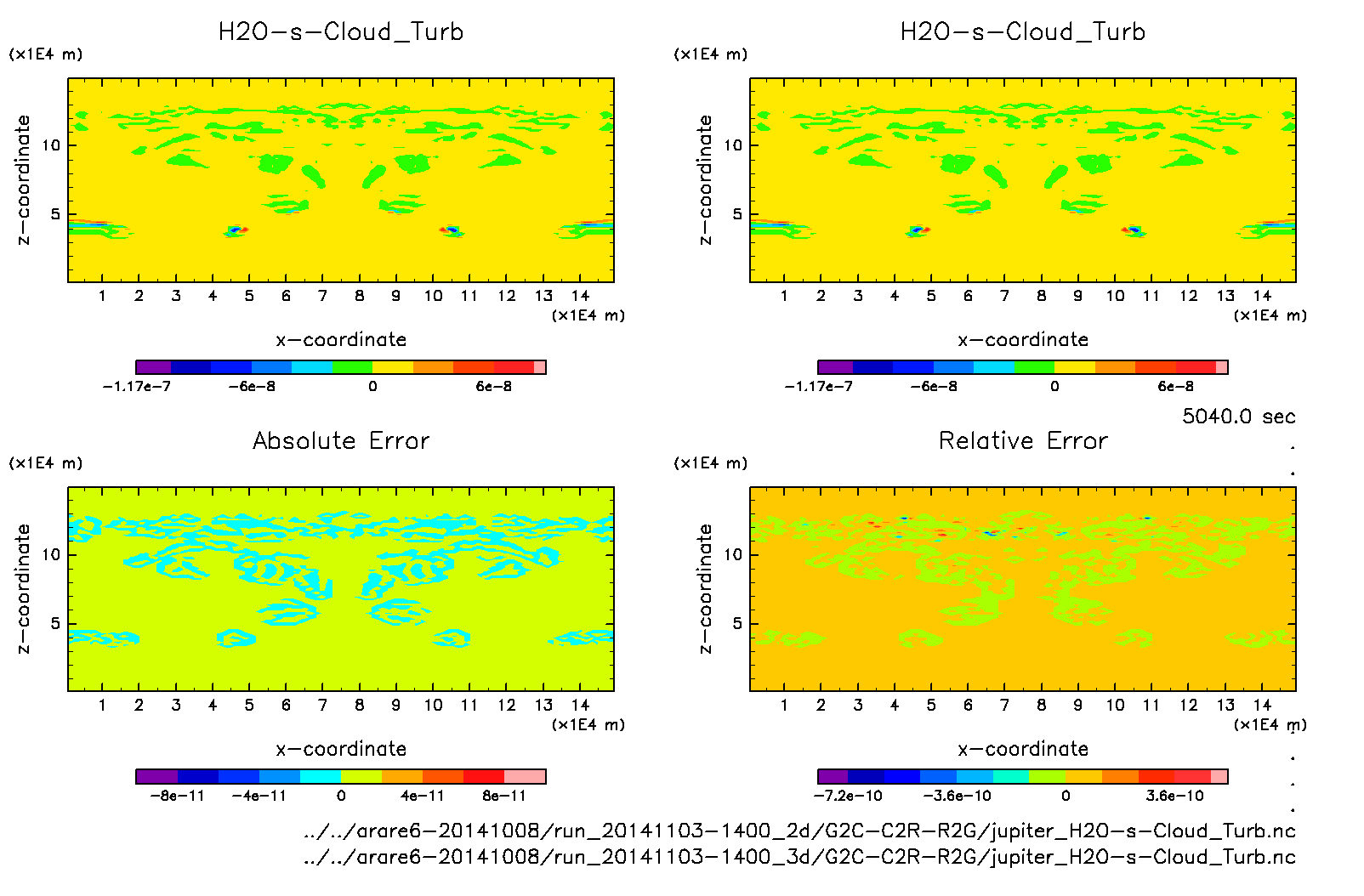 H2O-s-Cloud_Turb

(x1E4 m)

z-coordinate

10

5

1 2 3 4 5 6 7 8 9 10 11 12 13 14

(x1E4 m)

x-coordinate

-1.17e-7 -6e-8 0 6e-8

H2O-s-Cloud_Turb

(x1E4 m)

z-coordinate

10

5

1 2 3 4 5 6 7 8 9 10 11 12 13 14

(x1E4 m)

x-coordinate

-1.17e-7 -6e-8 0 6e-8

5040.0 sec

Absolute Error

(x1E4 m)

z-coordinate

10

5

1 2 3 4 5 6 7 8 9 10 11 12 13 14

(x1E4 m)

x-coordinate

-8e-11 -4e-11 0 4e-11 8e-11

Relative Error

(x1E4 m)

z-coordinate

10

5

1 2 3 4 5 6 7 8 9 10 11 12 13 14

(x1E4 m)

x-coordinate

-7.2e-10 -3.6e-10 0 3.6e-10

../../arare6-20141008/run_20141103-1400_2d/G2C-C2R-R2G/jupiter_H2O-s-Cloud_Turb.nc
../../arare6-20141008/run_20141103-1400_3d/G2C-C2R-R2G/jupiter_H2O-s-Cloud_Turb.nc